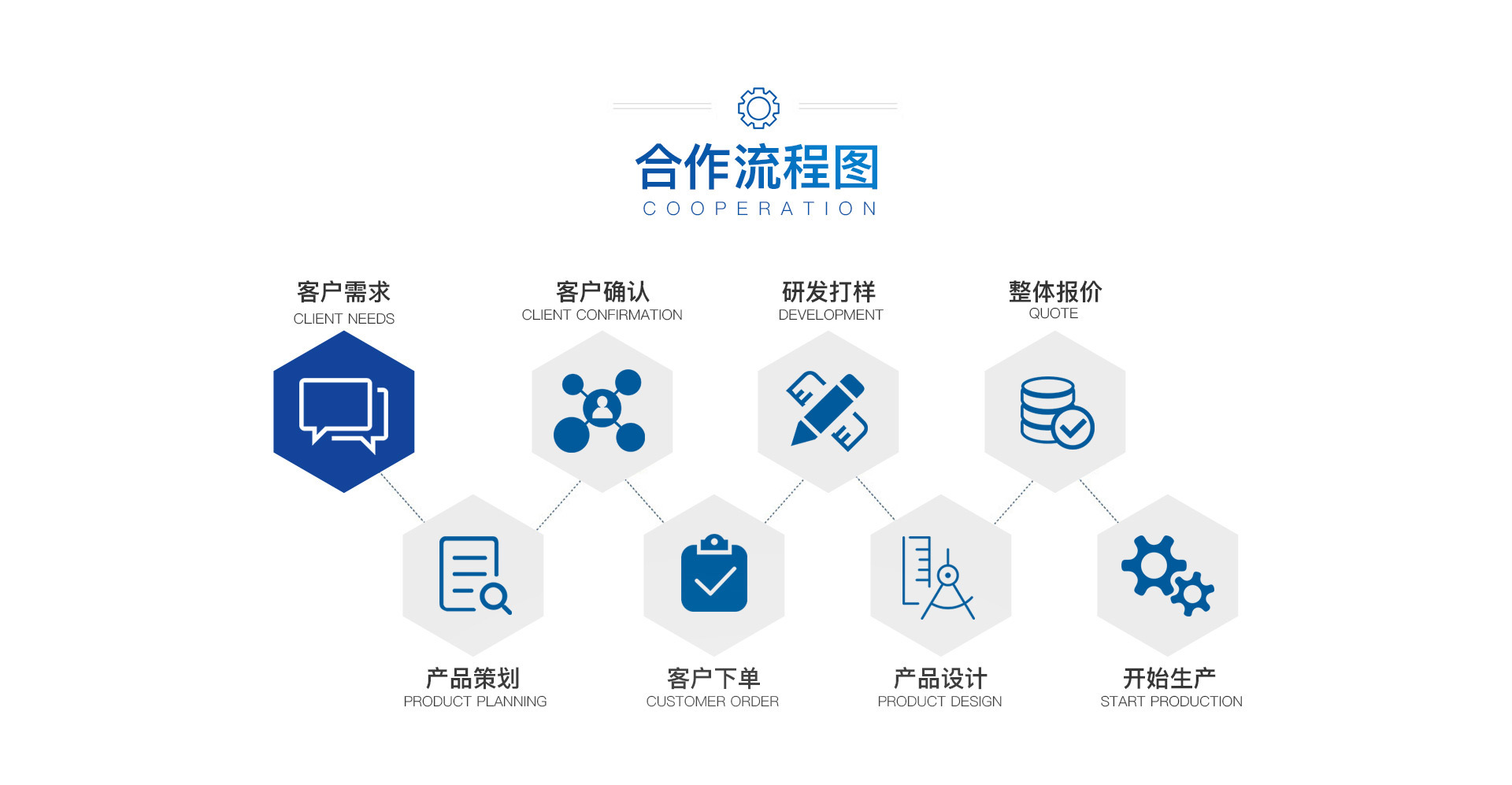 合作流程图
COOPERATION

客户需求
CLIENT NEEDS

客户确认
CLIENT CONFIRMATION

研发打样
DEVELOPMENT

整体报价
QUOTE

产品策划
PRODUCT PLANNING

客户下单
CUSTOMER ORDER

产品设计
PRODUCT DESIGN

开始生产
START PRODUCTION